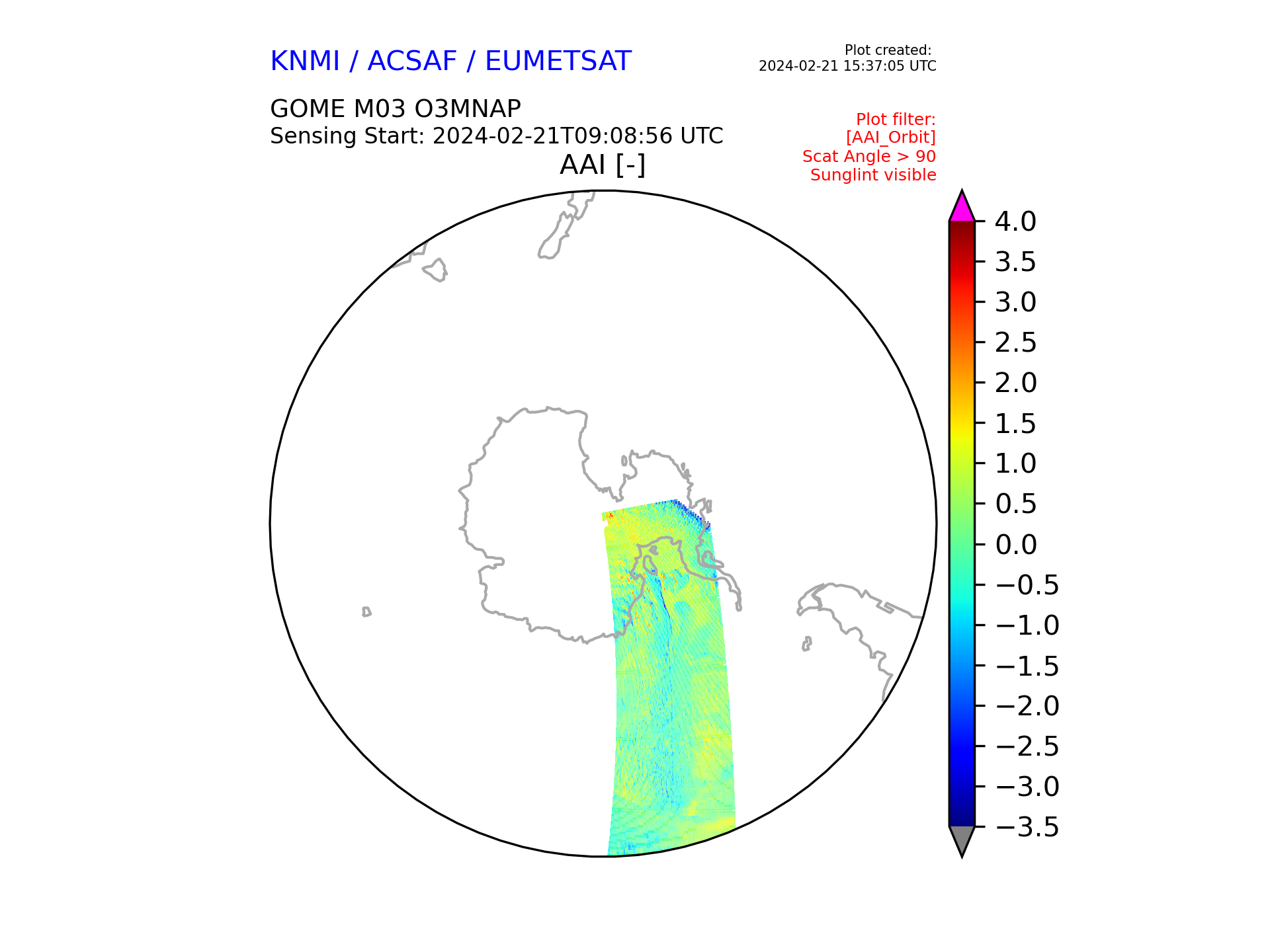 KNMI / ACSAF / EUMETSAT

Plot created:
2024-02-21 15:37:05 UTC

GOME M03 O3MNAP
Sensing Start: 2024-02-21T09:08:56 UTC

Plot filter:
[AAI_Orbit]
Scat Angle > 90
Sunglint visible

AAI [-]

4.0
3.5
3.0
2.5
2.0
1.5
1.0
0.5
0.0
−0.5
−1.0
−1.5
−2.0
−2.5
−3.0
−3.5